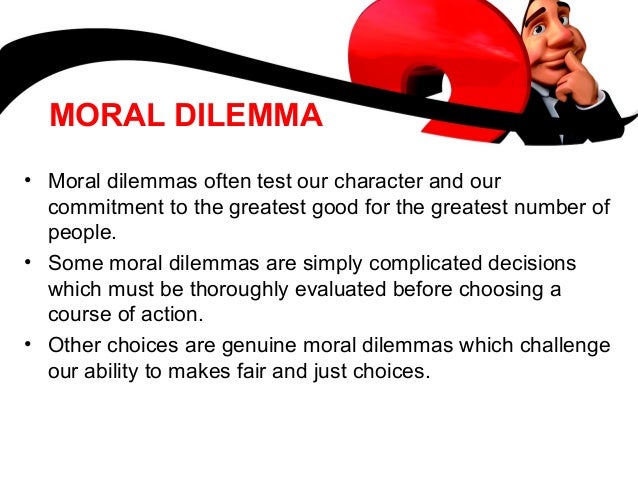 MORAL DILEMMA

• Moral dilemmas often test our character and our commitment to the greatest good for the greatest number of people.

• Some moral dilemmas are simply complicated decisions which must be thoroughly evaluated before choosing a course of action.

• Other choices are genuine moral dilemmas which challenge our ability to makes fair and just choices.